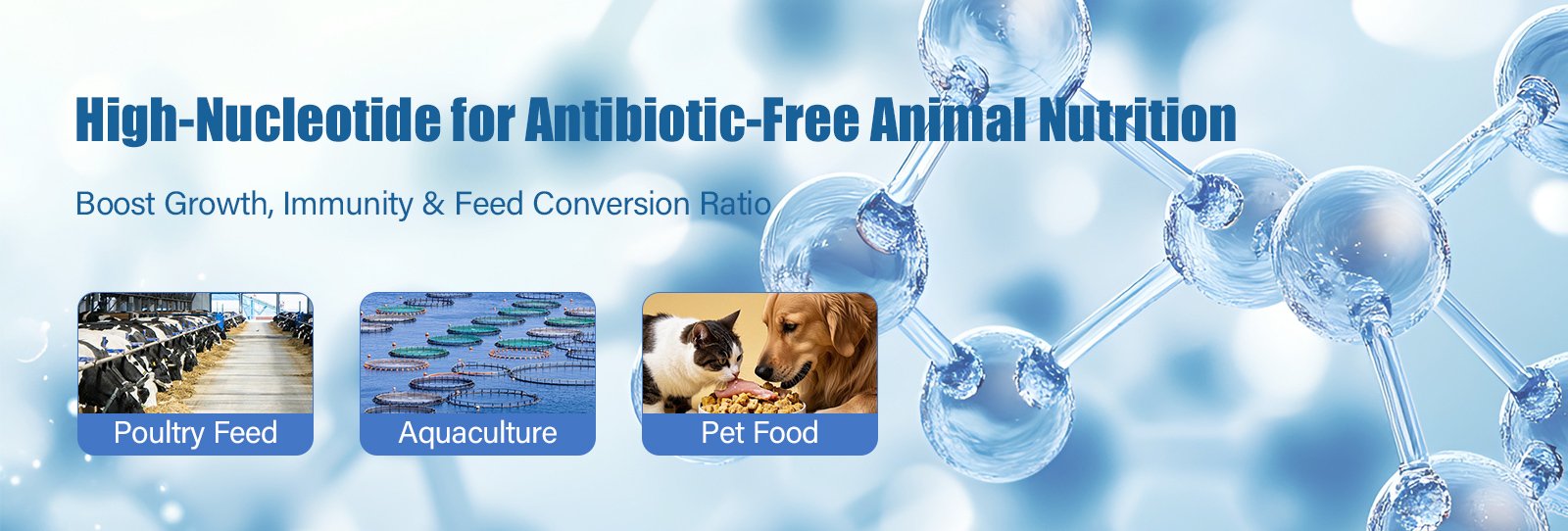 High-Nucleotide for Antibiotic-Free Animal Nutrition

Boost Growth, Immunity & Feed Conversion Ratio

Poultry Feed

Aquaculture

Pet Food